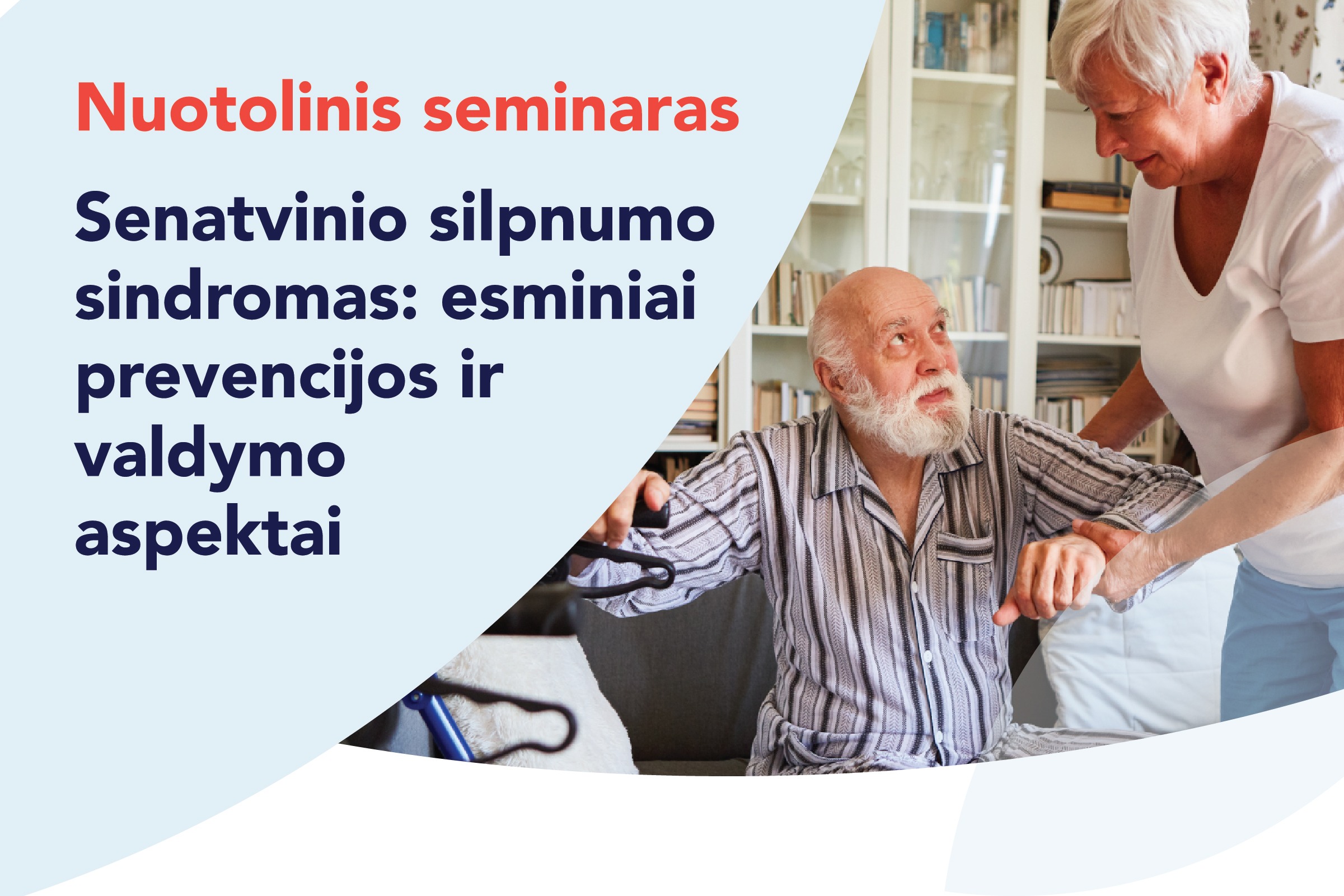 Nuotolinis seminaras

Senatvinio silpnumo sindromas: esminiai prevencijos ir valdymo aspektai